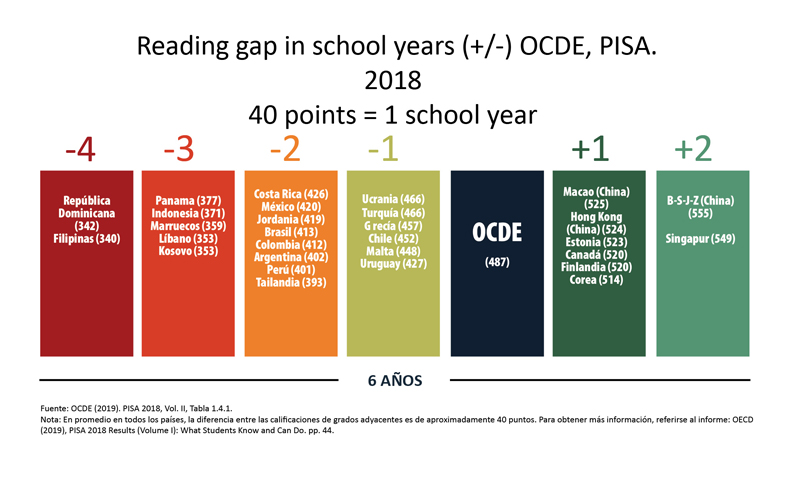 Reading gap in school years (+/-) OCDE, PISA.
2018
40 points = 1 school year

-4

República Dominicana (342)
Filipinas (340)

-3

Panama (377)
Indonesia (371)
Marruecos (359)
Líbano (353)
Kosovo (353)

-2

Costa Rica (426)
México (420)
Jordania (419)
Brasil (413)
Colombia (412)
Argentina (402)
Perú (401)
Tailandia (393)

-1

Ucrania (466)
Turquía (466)
G recia (457)
Chile (452)
Malta (448)
Uruguay (427)

OCDE
(487)

+1

Macao (China) (525)
Hong Kong (China) (524)
Estonia (523)
Canadá (520)
Finlandia (520)
Corea (514)

+2

B-S-J-Z (China) (555)

Singapur (549)

6 AÑOS

Fuente: OCDE (2019). PISA 2018, Vol. II, Tabla 1.4.1.
Nota: En promedio en todos los países, la diferencia entre las calificaciones de grados adyacentes es de aproximadamente 40 puntos. Para obtener más información, referirse al informe: OECD (2019), PISA 2018 Results (Volume I): What Students Know and Can Do. pp. 44.